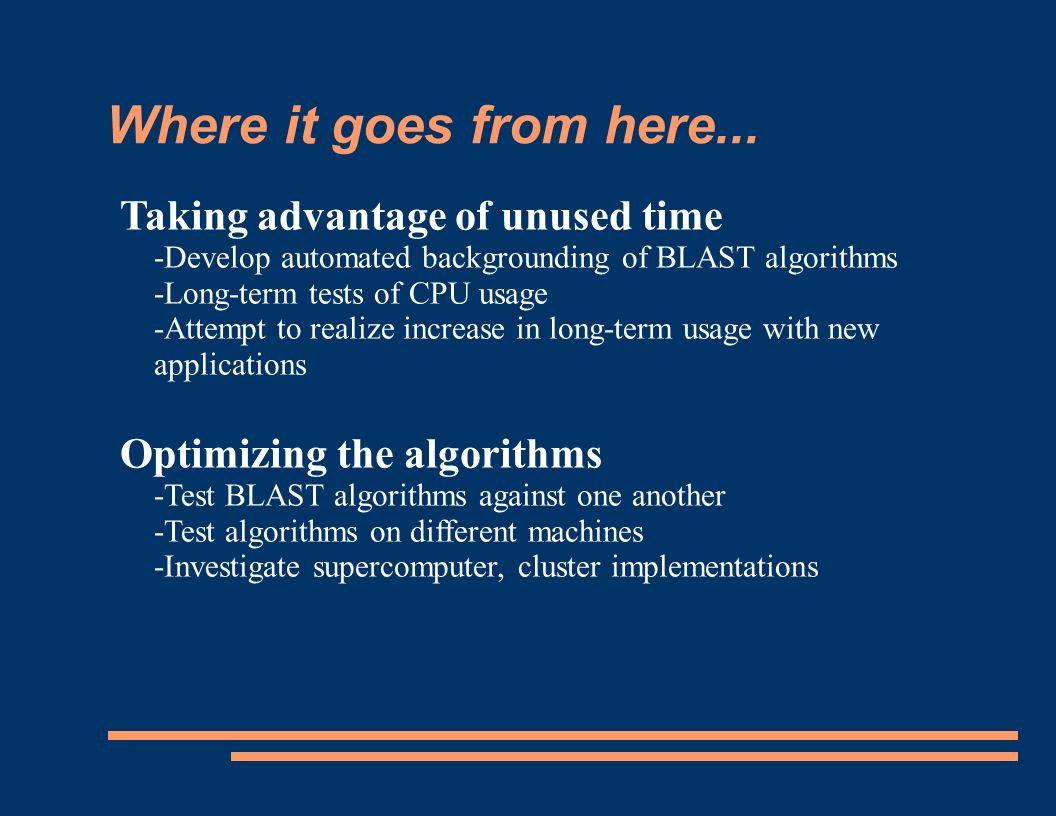 Where it goes from here...

Taking advantage of unused time
-Develop automated backgrounding of BLAST algorithms
-Long-term tests of CPU usage
-Attempt to realize increase in long-term usage with new applications

Optimizing the algorithms
-Test BLAST algorithms against one another
-Test algorithms on different machines
-Investigate supercomputer, cluster implementations